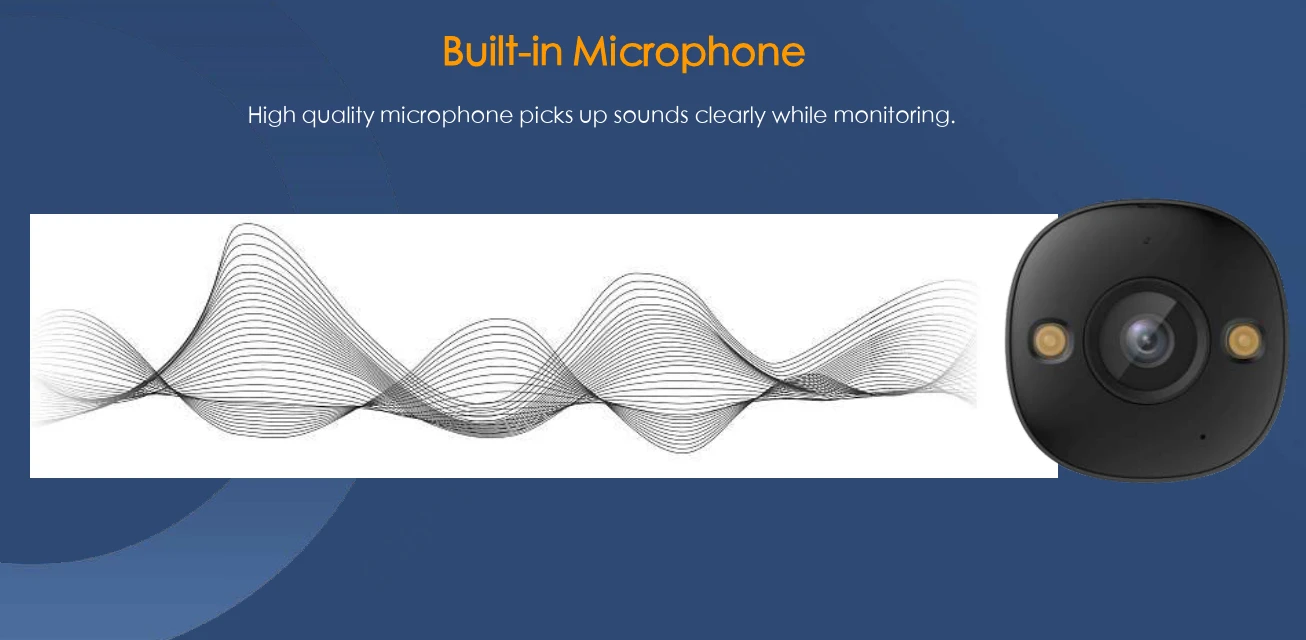 Built-in Microphone

High quality microphone picks up sounds clearly while monitoring.